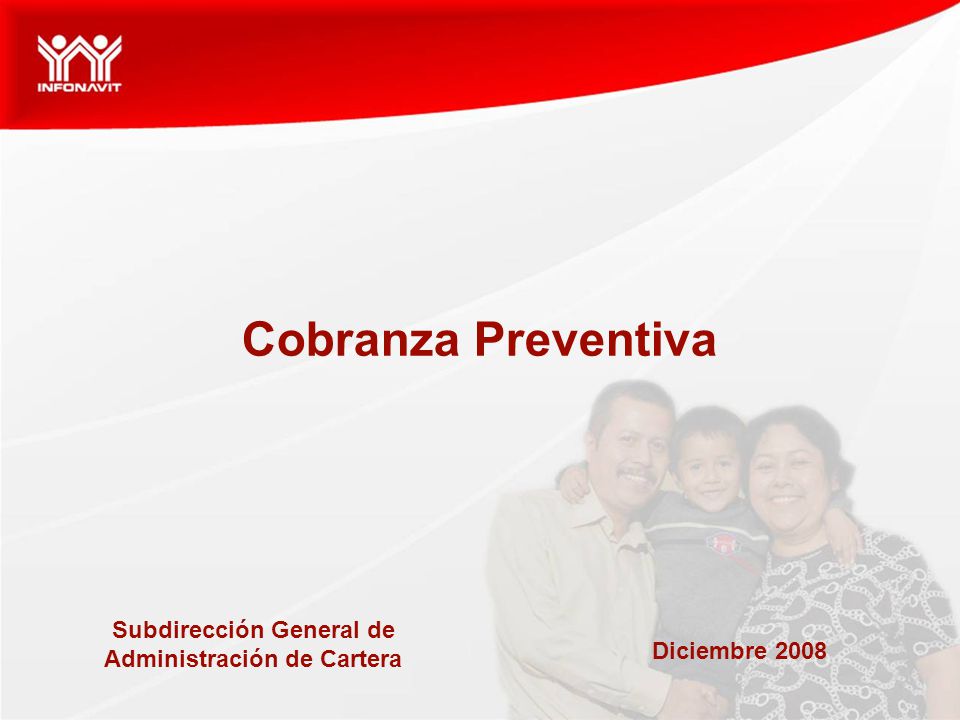 INFONAVIT

Cobranza Preventiva

Subdirección General de Administración de Cartera

Diciembre 2008